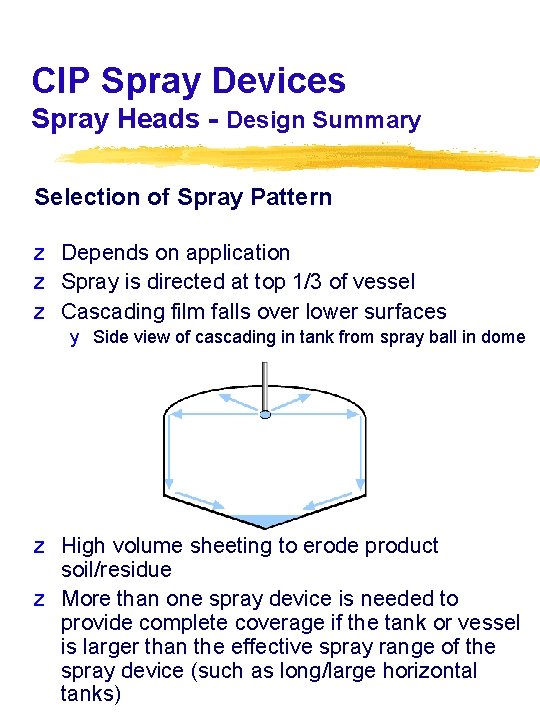 CIP Spray Devices
Spray Heads - Design Summary

Selection of Spray Pattern

z Depends on application
z Spray is directed at top 1/3 of vessel
z Cascading film falls over lower surfaces
y Side view of cascading in tank from spray ball in dome

z High volume sheeting to erode product soil/residue
z More than one spray device is needed to provide complete coverage if the tank or vessel is larger than the effective spray range of the spray device (such as long/large horizontal tanks)